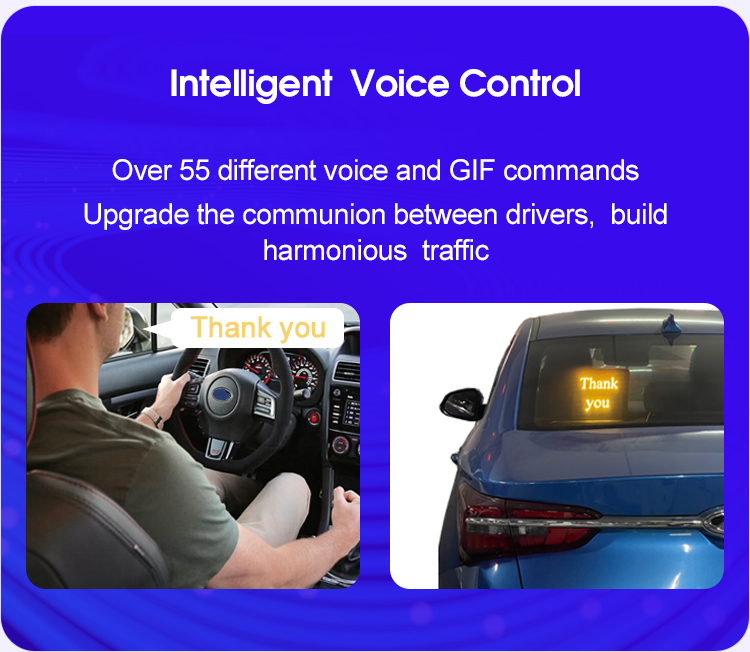 Intelligent Voice Control

Over 55 different voice and GIF commands
Upgrade the communion between drivers, build harmonious traffic

Thank you

Thank you